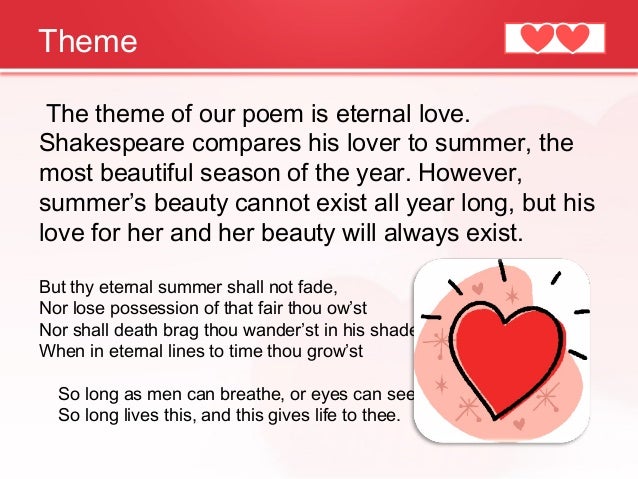 Theme

The theme of our poem is eternal love. Shakespeare compares his lover to summer, the most beautiful season of the year. However, summer's beauty cannot exist all year long, but his love for her and her beauty will always exist.

But thy eternal summer shall not fade,
Nor lose possession of that fair thou ow'st
Nor shall death brag thou wander'st in his shade
When in eternal lines to time thou grow'st

So long as men can breathe, or eyes can see
So long lives this, and this gives life to thee.